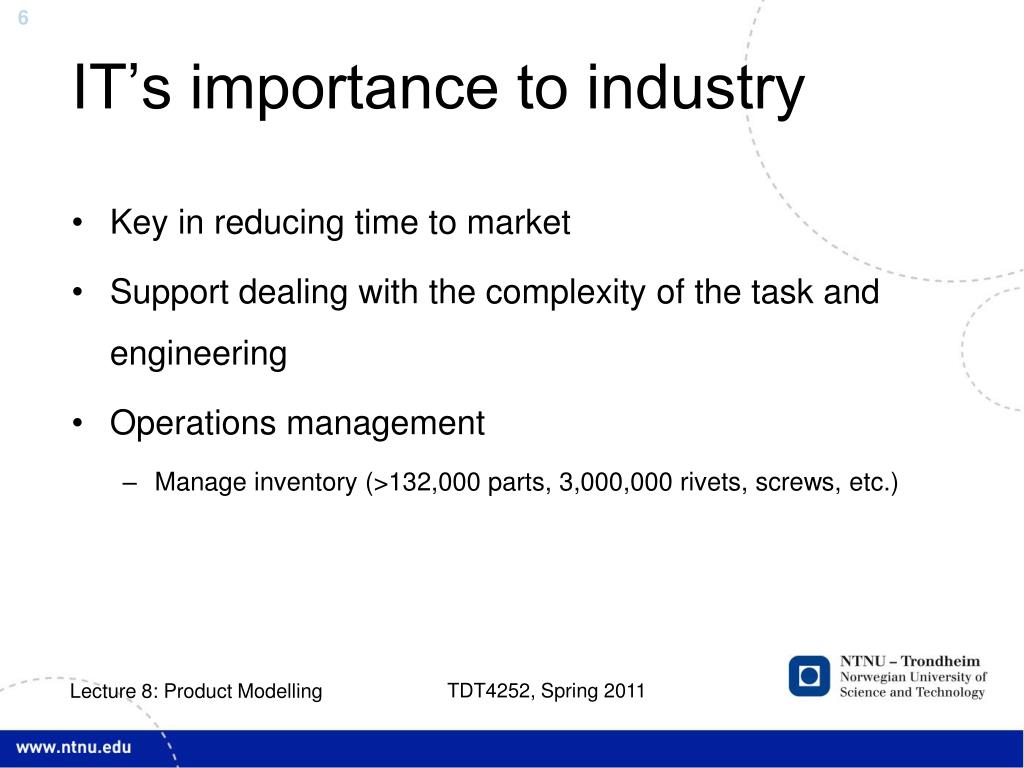 6

IT’s importance to industry

• Key in reducing time to market
• Support dealing with the complexity of the task and engineering
• Operations management
– Manage inventory (>132,000 parts, 3,000,000 rivets, screws, etc.)

Lecture 8: Product Modelling

TDT4252, Spring 2011

NTNU – Trondheim
Norwegian University of Science and Technology

www.ntnu.edu